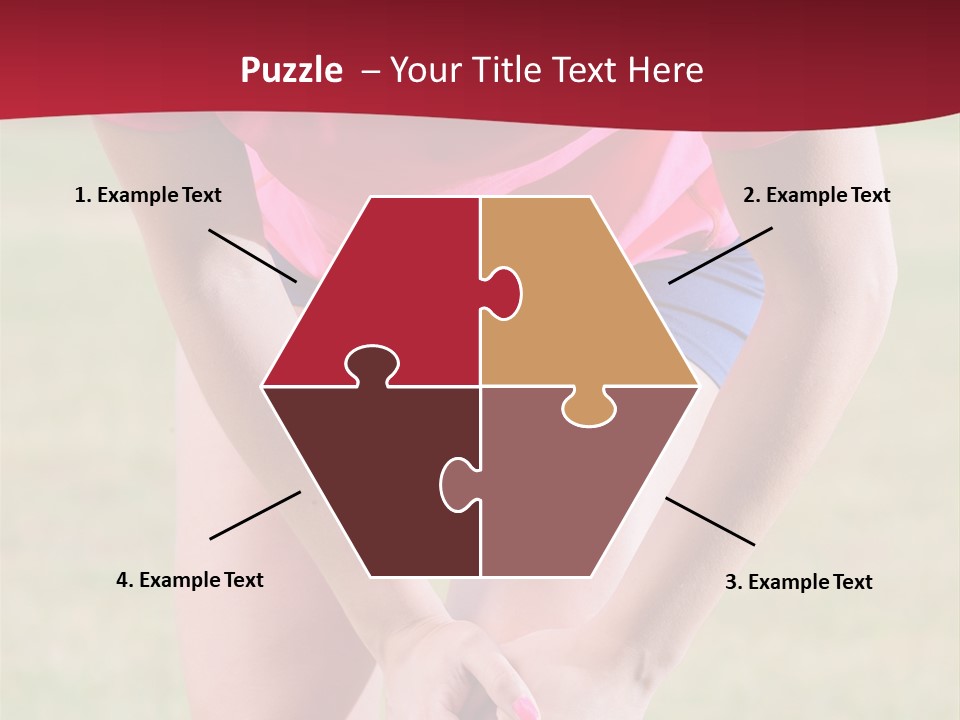 Puzzle – Your Title Text Here

1. Example Text

2. Example Text

4. Example Text

3. Example Text